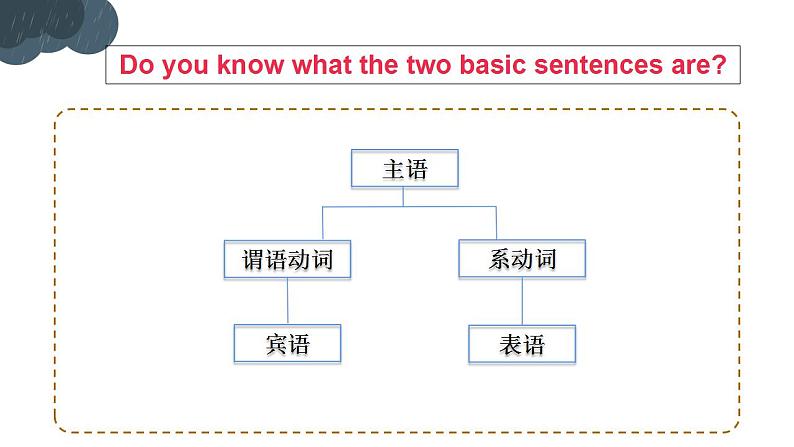 Do you know what the two basic sentences are?

主语

谓语动词

系动词

宾语

表语